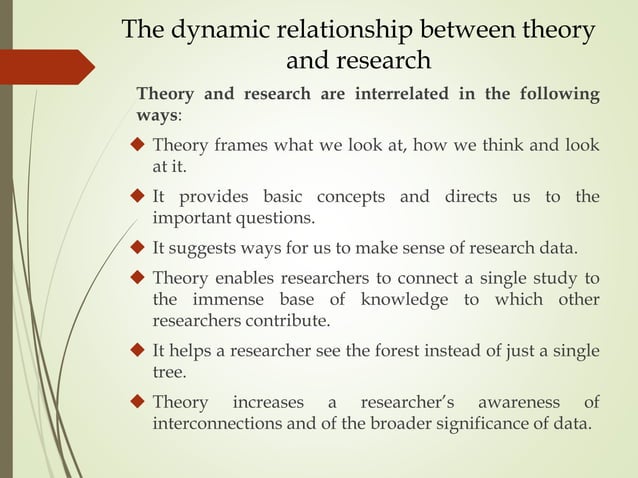 The dynamic relationship between theory and research

Theory and research are interrelated in the following ways:

◆ Theory frames what we look at, how we think and look at it.

◆ It provides basic concepts and directs us to the important questions.

◆ It suggests ways for us to make sense of research data.

◆ Theory enables researchers to connect a single study to the immense base of knowledge to which other researchers contribute.

◆ It helps a researcher see the forest instead of just a single tree.

◆ Theory increases a researcher's awareness of interconnections and of the broader significance of data.